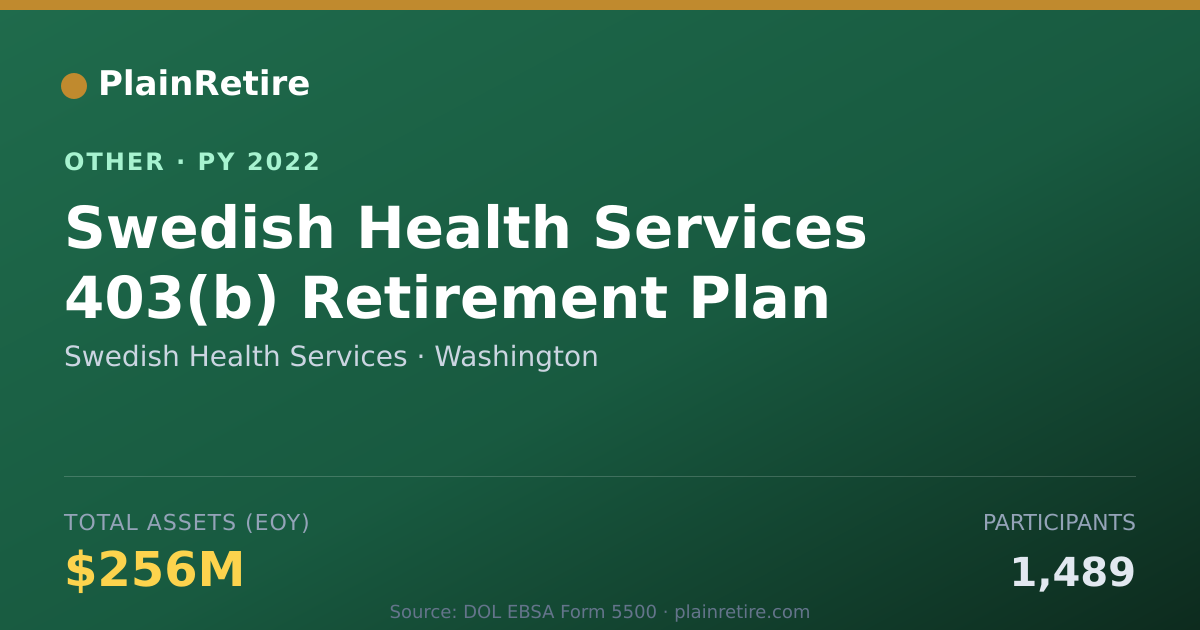 PlainRetire

OTHER · PY 2022

Swedish Health Services 403(b) Retirement Plan

Swedish Health Services · Washington

TOTAL ASSETS (EOY)

$256M

PARTICIPANTS

1,489

Source: DOL EBSA Form 5500 · plainretire.com